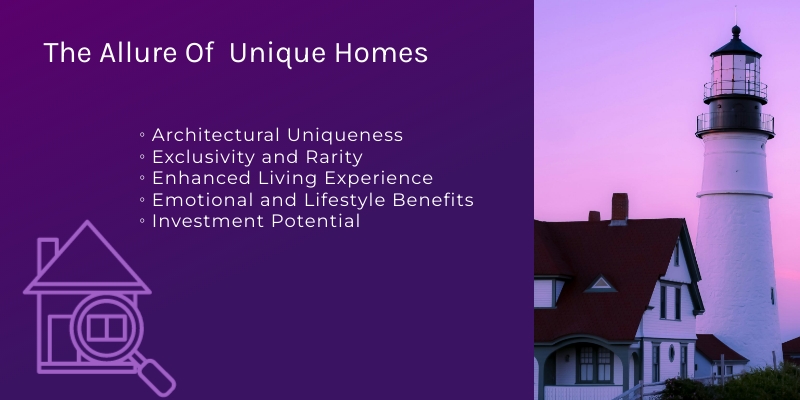 The Allure Of  Unique Homes

◦ Architectural Uniqueness
◦ Exclusivity and Rarity
◦ Enhanced Living Experience
◦ Emotional and Lifestyle Benefits
◦ Investment Potential